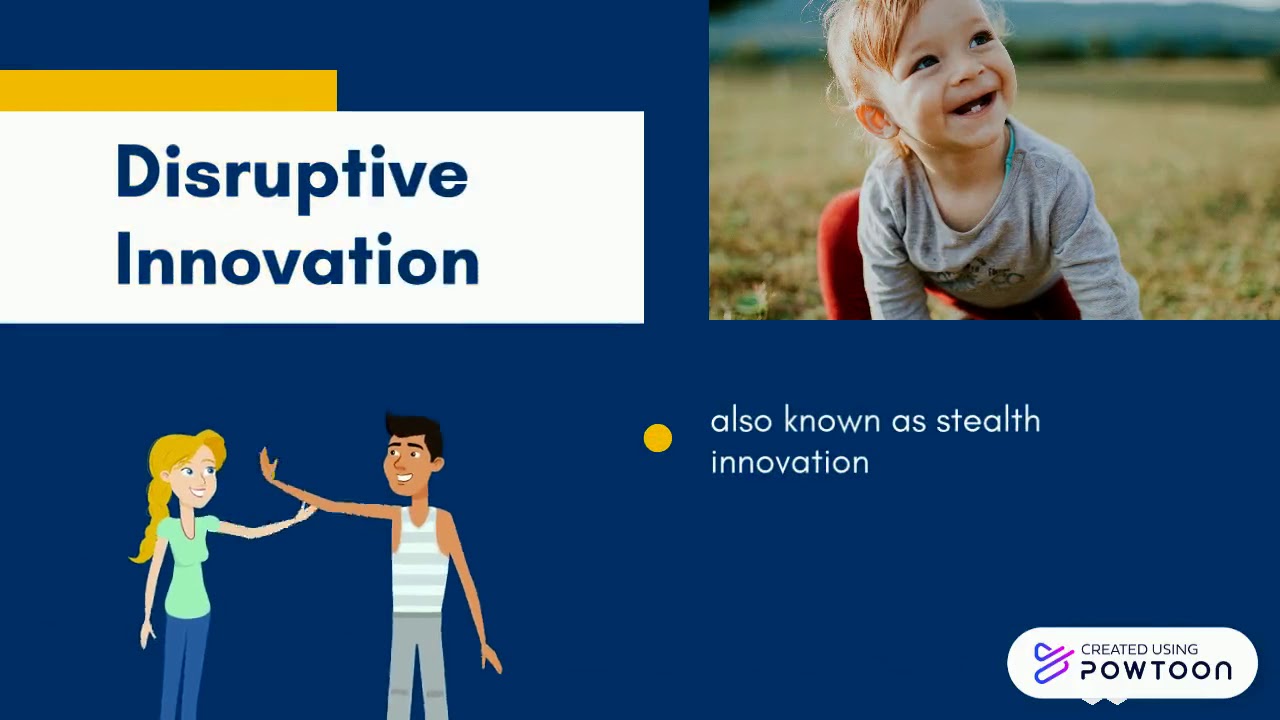 Disruptive Innovation

also known as stealth innovation

CREATED USING POWTOON